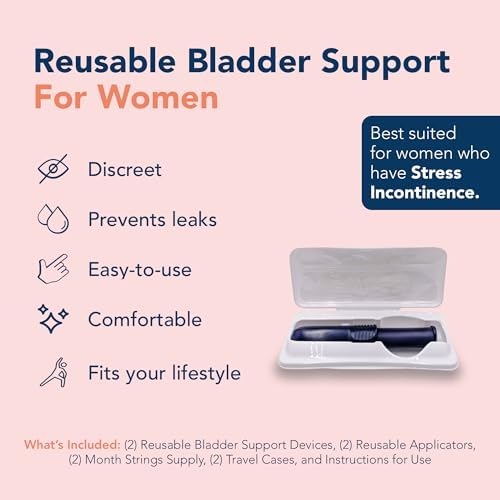 Reusable Bladder Support
For Women

Best suited for women who have Stress Incontinence.

Discreet

Prevents leaks

Easy-to-use

Comfortable

Fits your lifestyle

What's Included: (2) Reusable Bladder Support Devices, (2) Reusable Applicators, (2) Month Strings Supply, (2) Travel Cases, and Instructions for Use